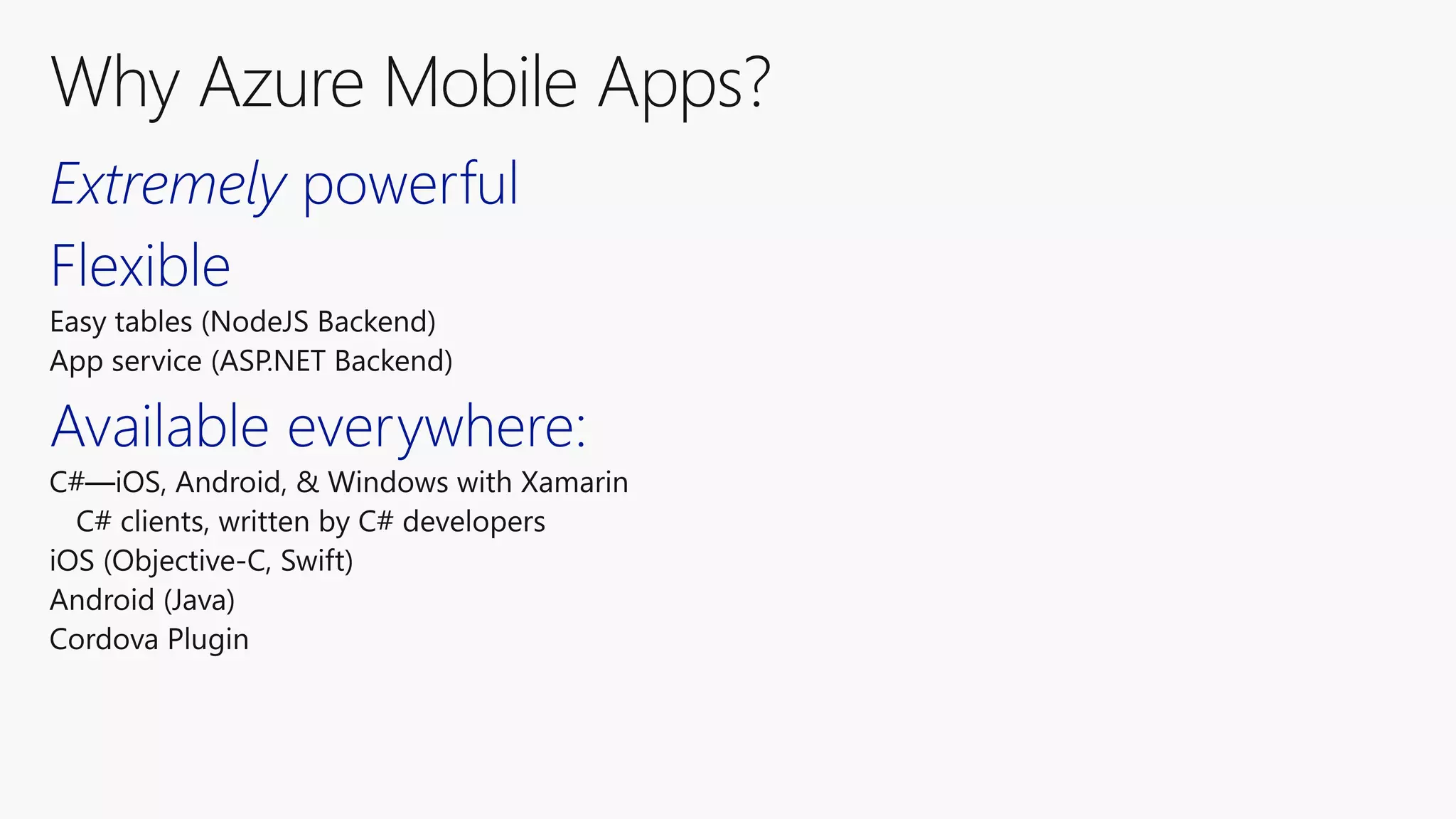 Why Azure Mobile Apps?

Extremely powerful

Flexible

Easy tables (NodeJS Backend)
App service (ASP.NET Backend)

Available everywhere:

C#—iOS, Android, & Windows with Xamarin
C# clients, written by C# developers
iOS (Objective-C, Swift)
Android (Java)
Cordova Plugin